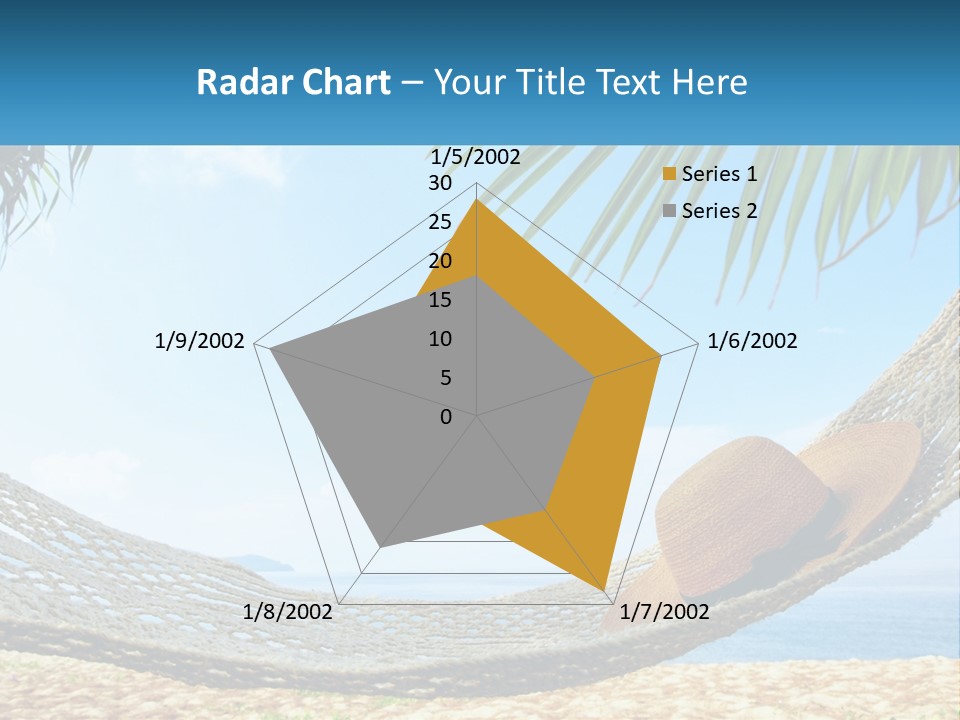 Radar Chart – Your Title Text Here

1/5/2002
30
25
20
15
10
5
0
1/6/2002
1/7/2002
1/8/2002
1/9/2002

Series 1
Series 2